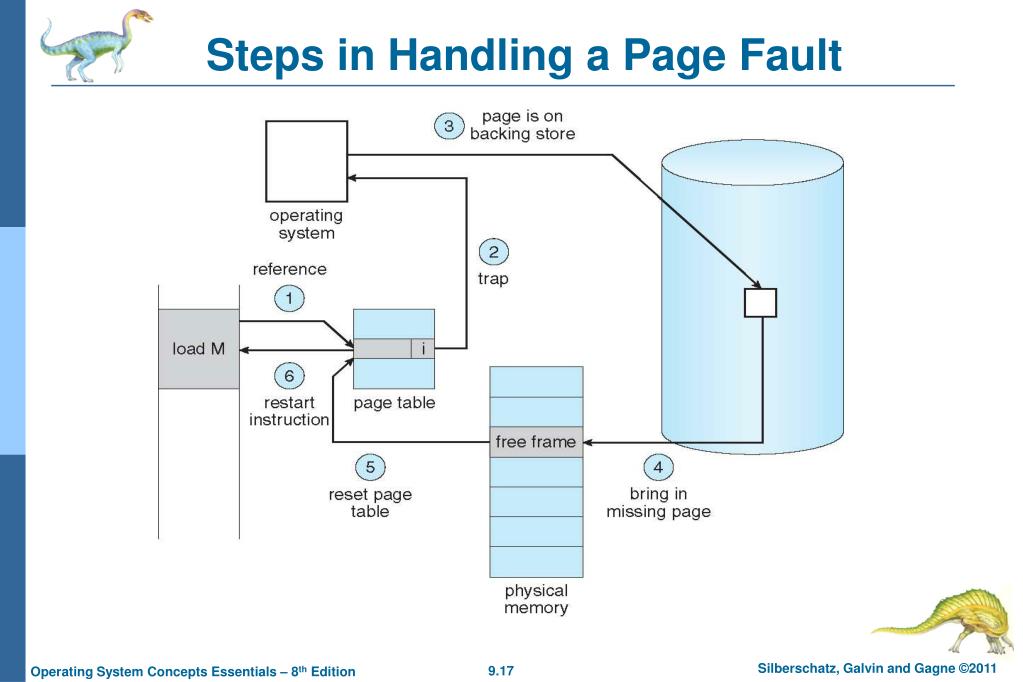 Steps in Handling a Page Fault

3 page is on backing store

operating system

2 trap

reference

1

load M

i

6 restart instruction

page table

free frame

5 reset page table

4 bring in missing page

physical memory

Operating System Concepts Essentials – 8th Edition

9.17

Silberschatz, Galvin and Gagne ©2011